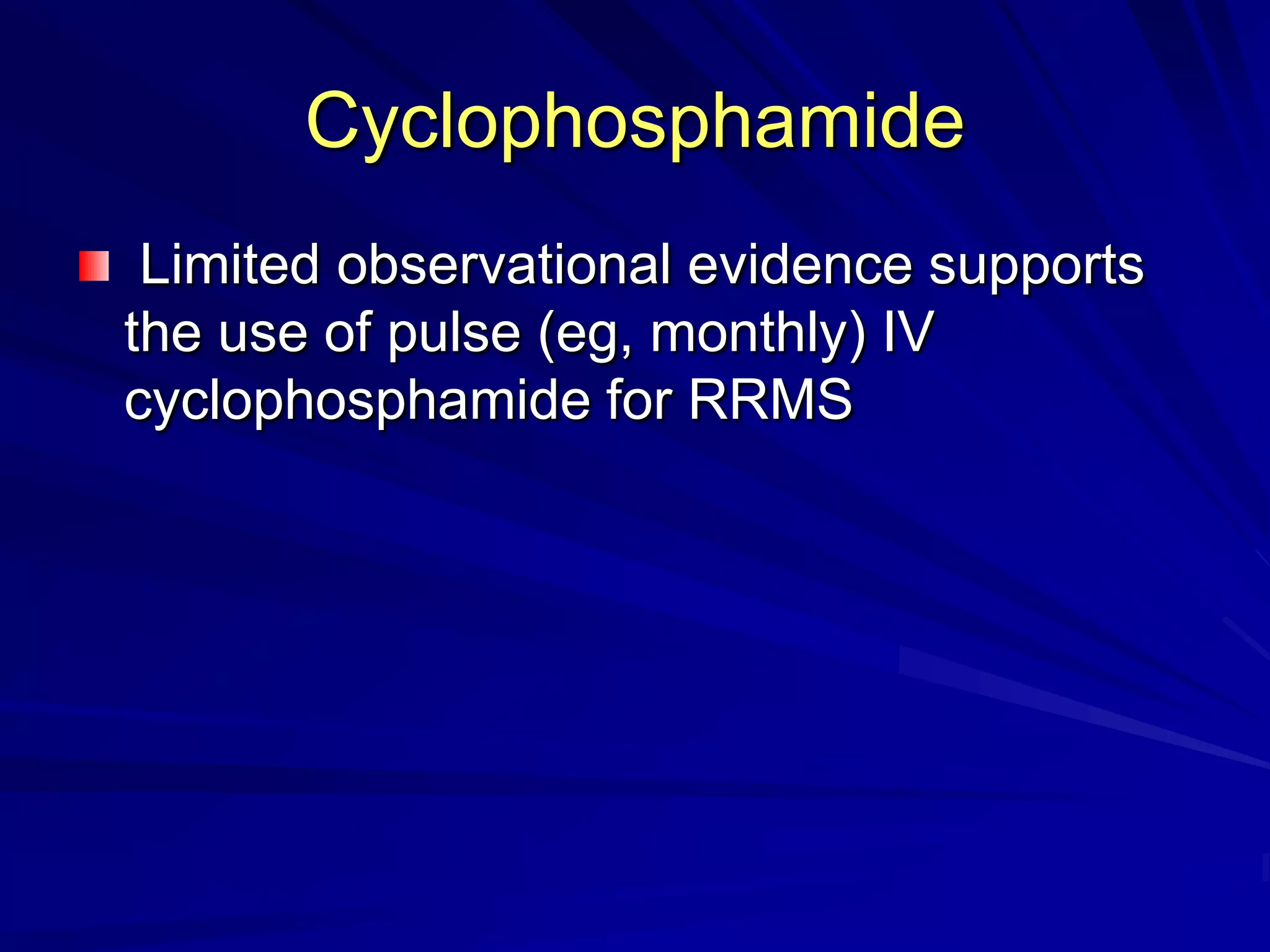 Cyclophosphamide

Limited observational evidence supports the use of pulse (eg, monthly) IV cyclophosphamide for RRMS